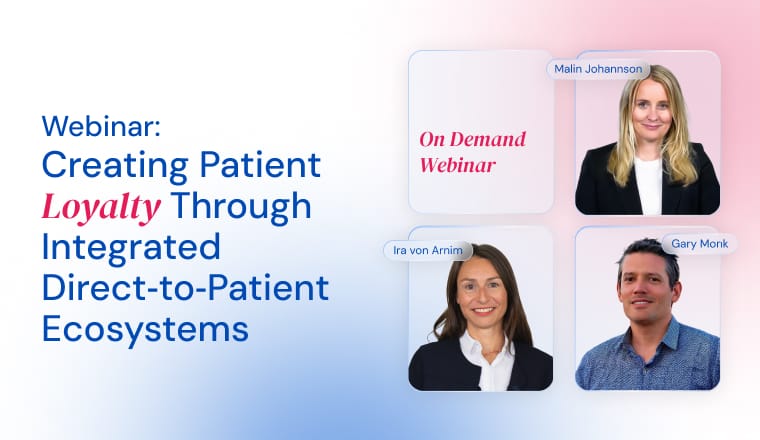 Webinar:
Creating Patient Loyalty Through Integrated Direct-to-Patient Ecosystems

On Demand Webinar

Malin Johannson

Ira von Arnim

Gary Monk